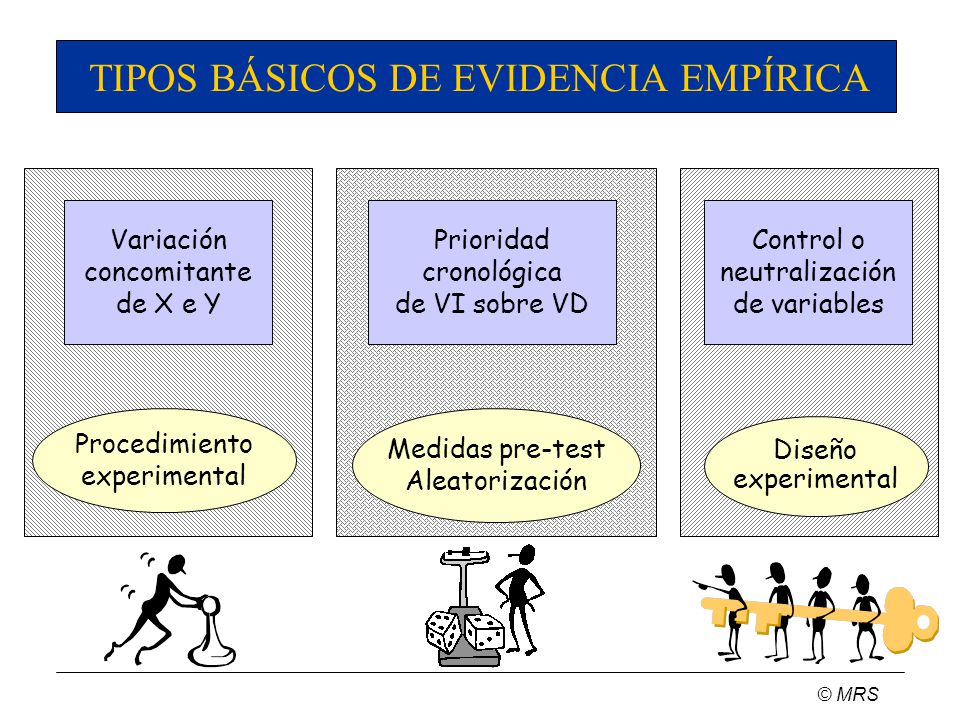 TIPOS BÁSICOS DE EVIDENCIA EMPÍRICA

Variación concomitante de X e Y

Procedimiento experimental

Prioridad cronológica de VI sobre VD

Medidas pre-test Aleatorización

Control o neutralización de variables

Diseño experimental

© MRS